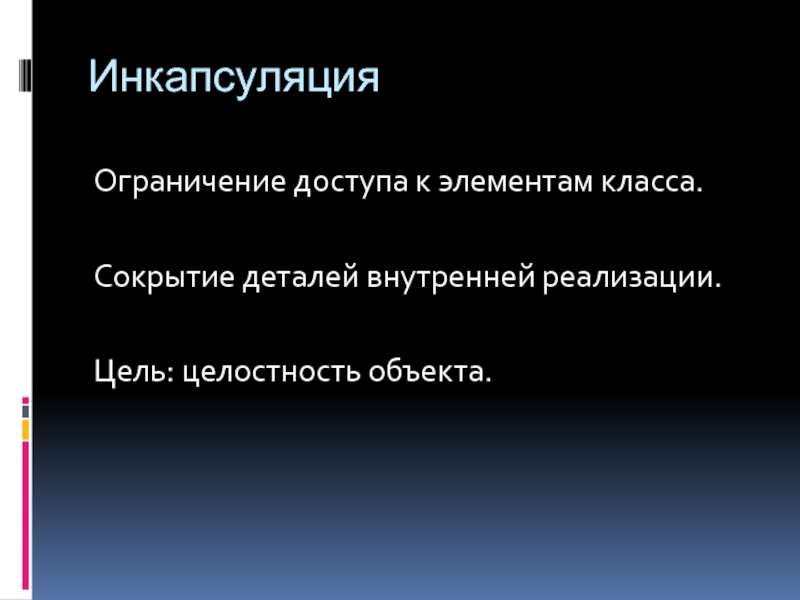 Инкапсуляция

Ограничение доступа к элементам класса.

Сокрытие деталей внутренней реализации.

Цель: целостность объекта.